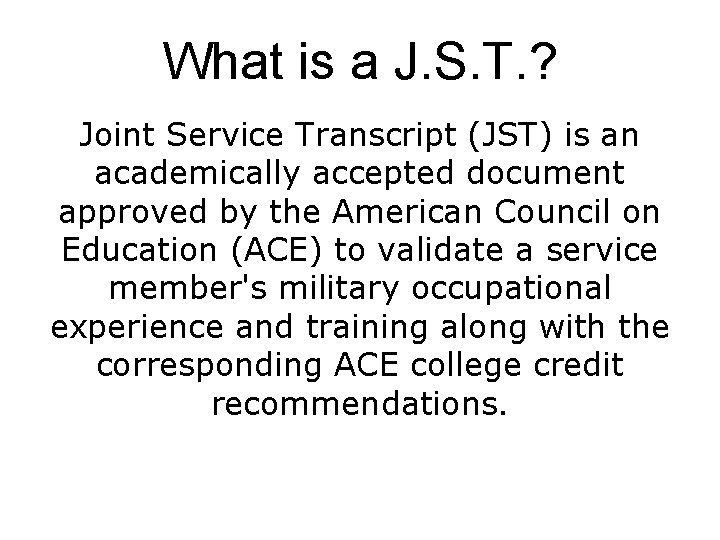 What is a J.S.T.?

Joint Service Transcript (JST) is an academically accepted document approved by the American Council on Education (ACE) to validate a service member's military occupational experience and training along with the corresponding ACE college credit recommendations.